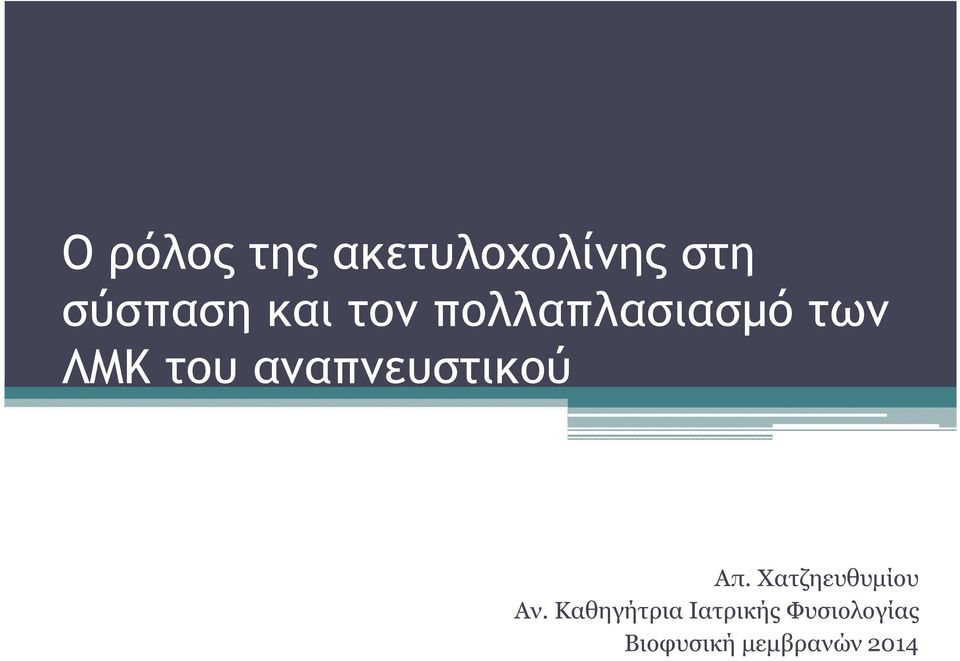 Ο ρόλος της ακετυλοχολίνης στη σύσπαση και τον πολλαπλασιασμό των ΛΜΚ του αναπνευστικού

Απ. Χατζηευθυμίου
Αν. Καθηγήτρια Ιατρικής Φυσιολογίας
Βιοφυσική μεμβρανών 2014